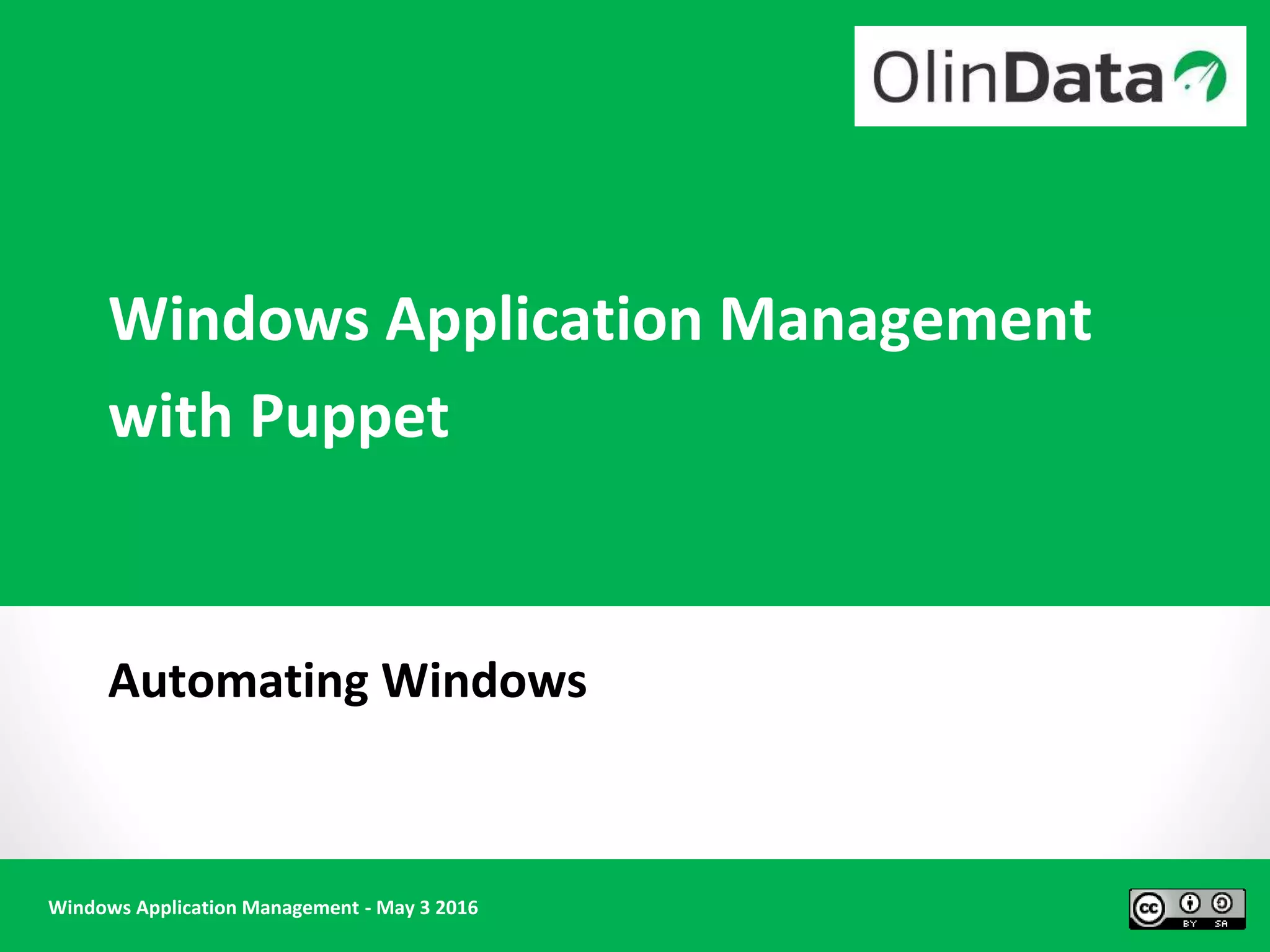 OlinData

Windows Application Management with Puppet

Automating Windows

Windows Application Management - May 3 2016

cc BY SA